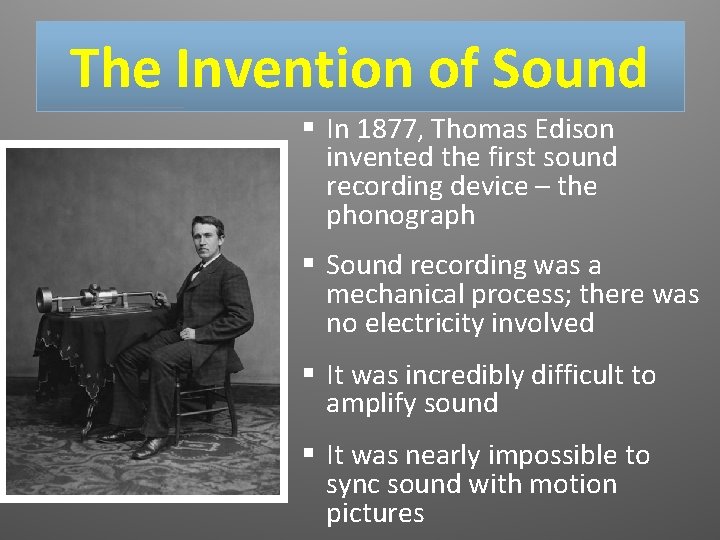 The Invention of Sound

▪ In 1877, Thomas Edison invented the first sound recording device – the phonograph

▪ Sound recording was a mechanical process; there was no electricity involved

▪ It was incredibly difficult to amplify sound

▪ It was nearly impossible to sync sound with motion pictures